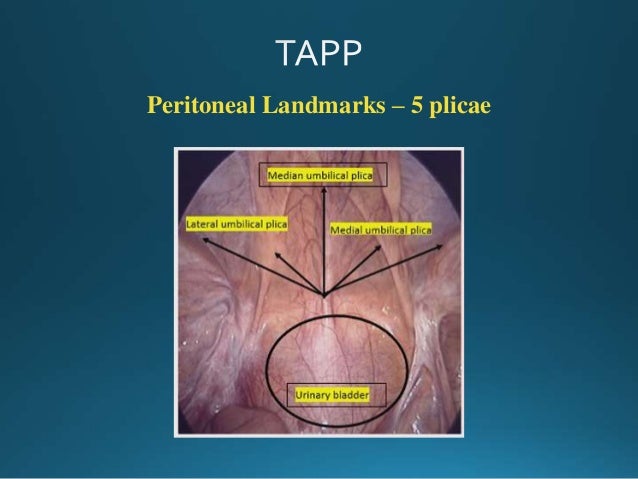 TAPP

Peritoneal Landmarks – 5 plicae

Median umbilical plica

Lateral umbilical plica

Medial umbilical plica

Urinary bladder